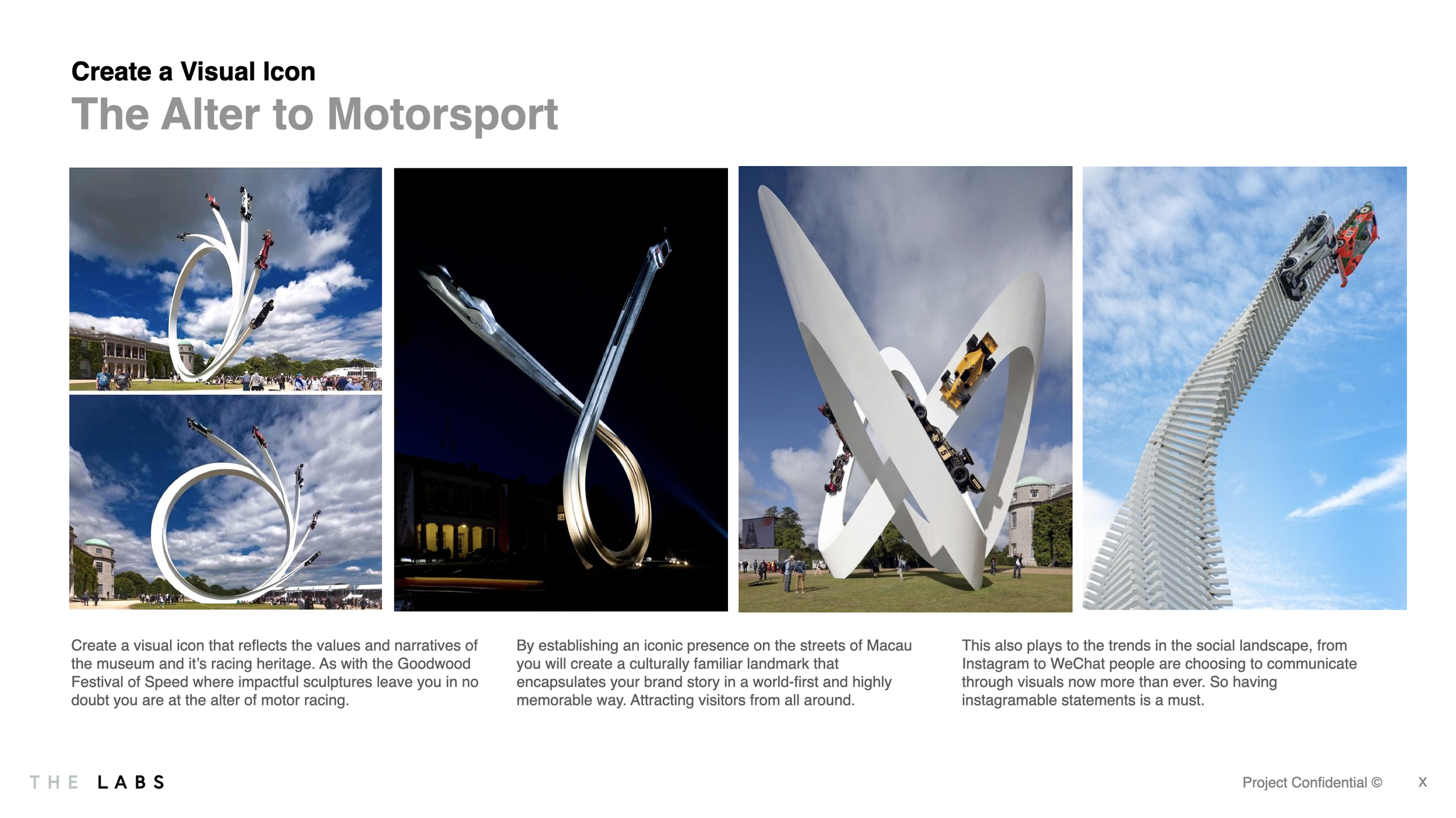 Create a Visual Icon
The Alter to Motorsport

Create a visual icon that reflects the values and narratives of the museum and it's racing heritage. As with the Goodwood Festival of Speed where impactful sculptures leave you in no doubt you are at the alter of motor racing.

By establishing an iconic presence on the streets of Macau you will create a culturally familiar landmark that encapsulates your brand story in a world-first and highly memorable way. Attracting visitors from all around.

This also plays to the trends in the social landscape, from Instagram to WeChat people are choosing to communicate through visuals now more than ever. So having instagramable statements is a must.

THE LABS

Project Confidential ©

X